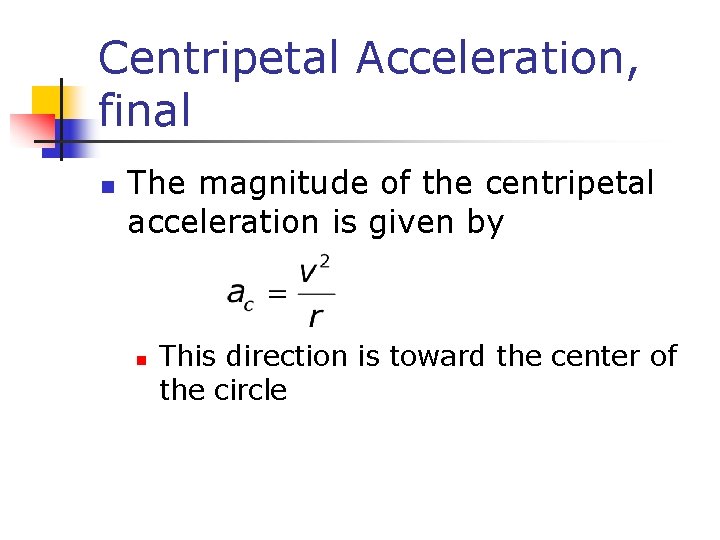 Centripetal Acceleration, final

The magnitude of the centripetal acceleration is given by

$a_c = \frac{v^2}{r}$

This direction is toward the center of the circle